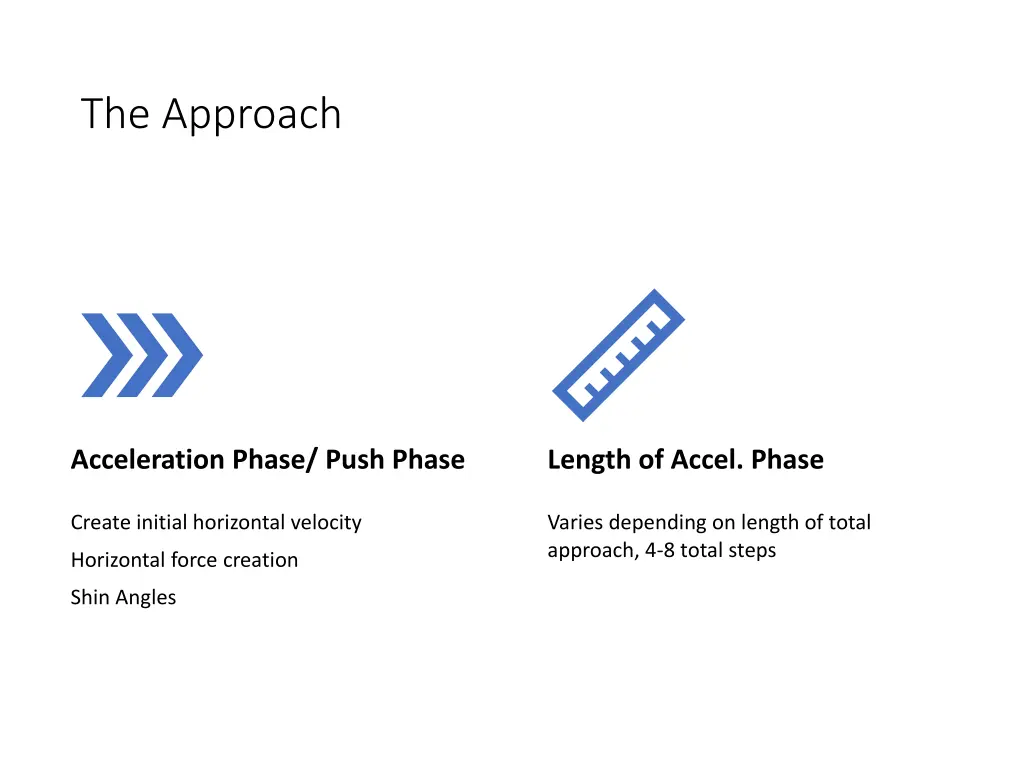 The Approach

Acceleration Phase/ Push Phase

Create initial horizontal velocity

Horizontal force creation

Shin Angles

Length of Accel. Phase

Varies depending on length of total approach, 4-8 total steps